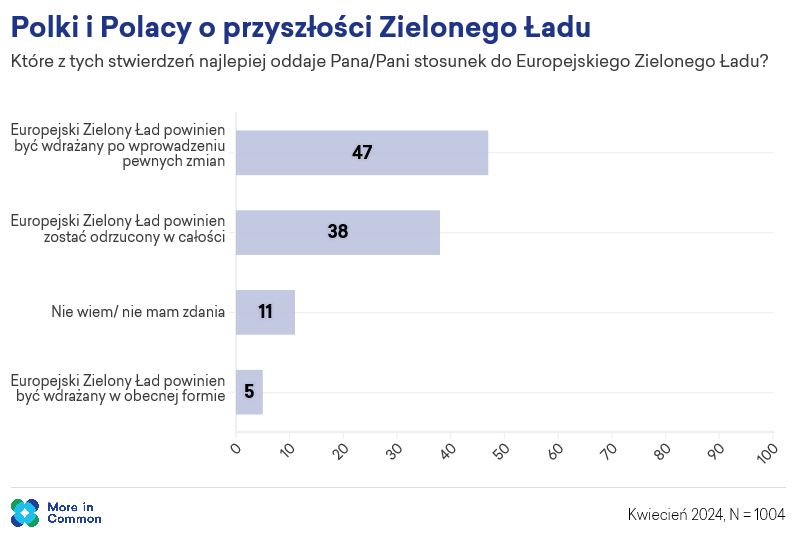 Polki i Polacy o przyszłości Zielonego Ładu
Które z tych stwierdzeń najlepiej oddaje Pana/Pani stosunek do Europejskiego Zielonego Ładu?

Europejski Zielony Ład powinien być wdrażany po wprowadzeniu pewnych zmian
47

Europejski Zielony Ład powinien zostać odrzucony w całości
38

Nie wiem/ nie mam zdania
11

Europejski Zielony Ład powinien być wdrażany w obecnej formie
5

0 10 20 30 40 50 60 70 80 90 100

More in Common

Kwiecień 2024, N = 1004